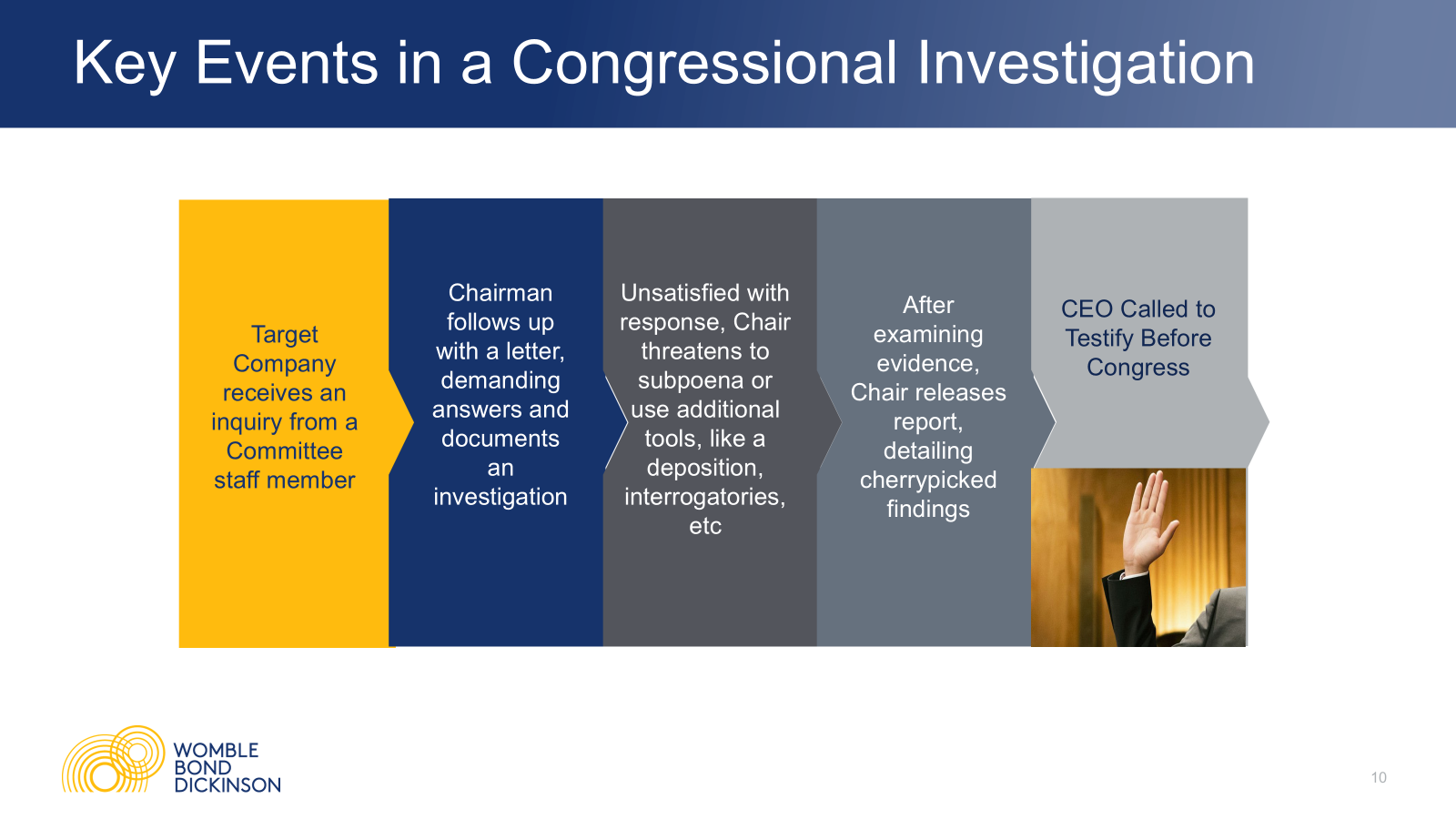 Key Events in a Congressional Investigation

Target Company receives an inquiry from a Committee staff member

Chairman follows up with a letter, demanding answers and documents an investigation

Unsatisfied with response, Chair threatens to subpoena or use additional tools, like a deposition, interrogatories, etc

After examining evidence, Chair releases report, detailing cherrypicked findings

CEO Called to Testify Before Congress

WOMBLE BOND DICKINSON

10